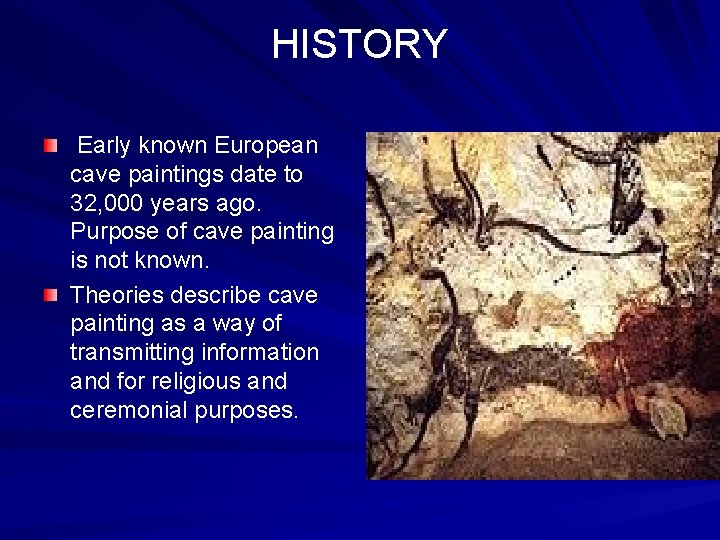 HISTORY

Early known European cave paintings date to 32,000 years ago. Purpose of cave painting is not known.

Theories describe cave painting as a way of transmitting information and for religious and ceremonial purposes.